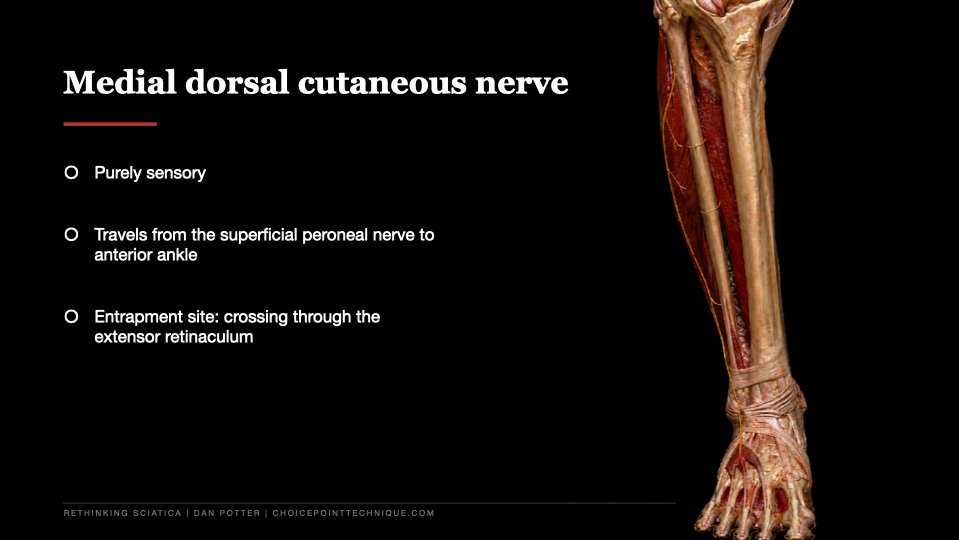 Medial dorsal cutaneous nerve

Purely sensory

Travels from the superficial peroneal nerve to anterior ankle

Entrapment site: crossing through the extensor retinaculum

RETHINKING SCIATICA | DAN POTTER | CHOICEPOINTTECHNIQUE.COM